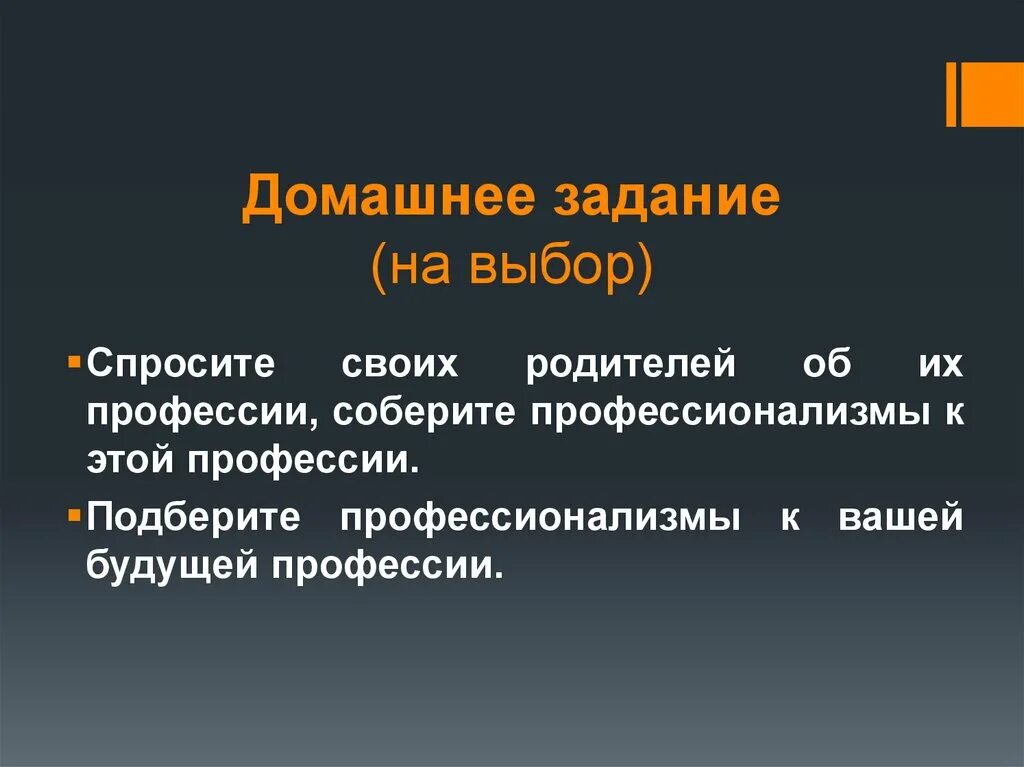 Домашнее задание
(на выбор)

Спросите своих родителей об их профессии, соберите профессионализмы к этой профессии.

Подберите профессионализмы к вашей будущей профессии.